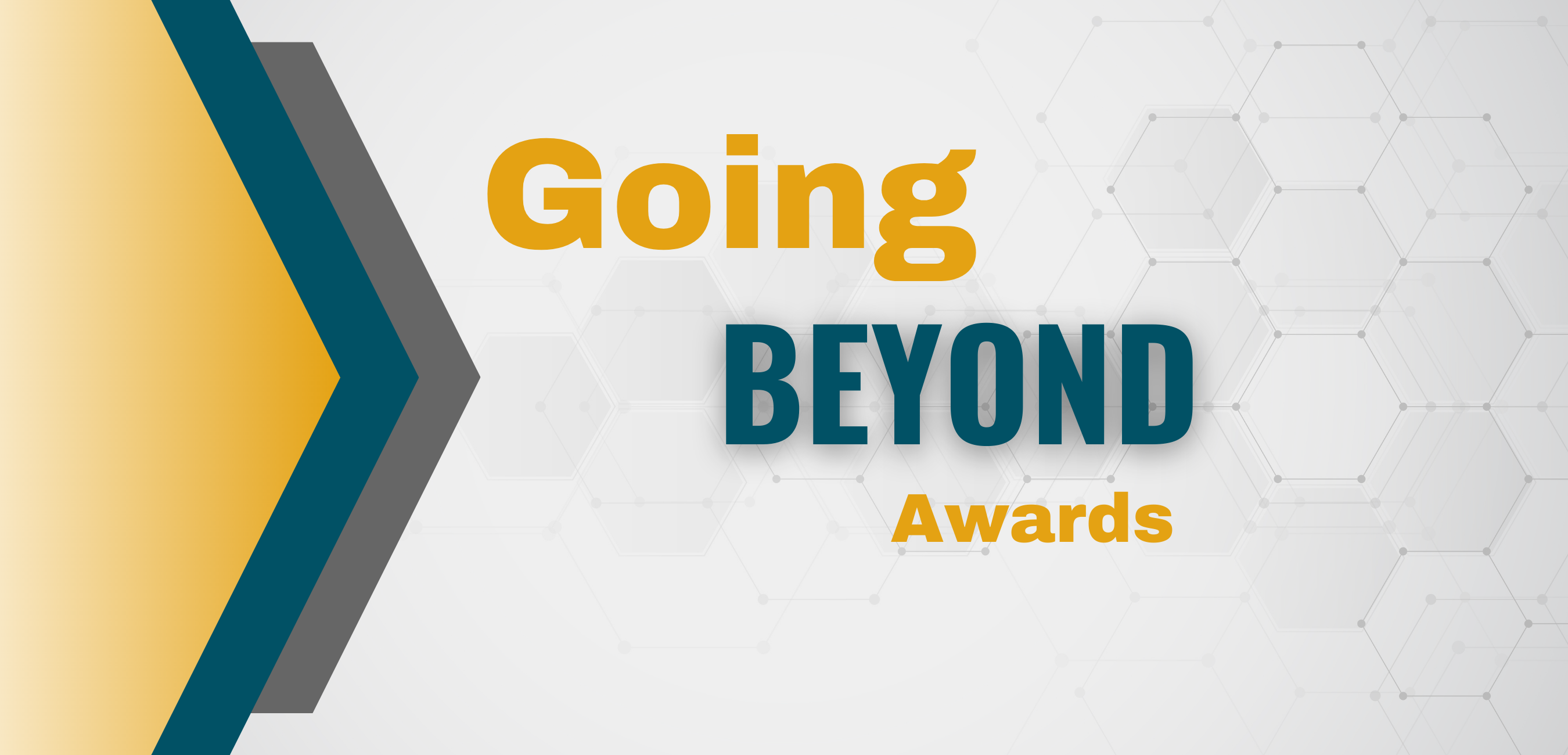 Going
BEYOND
Awards